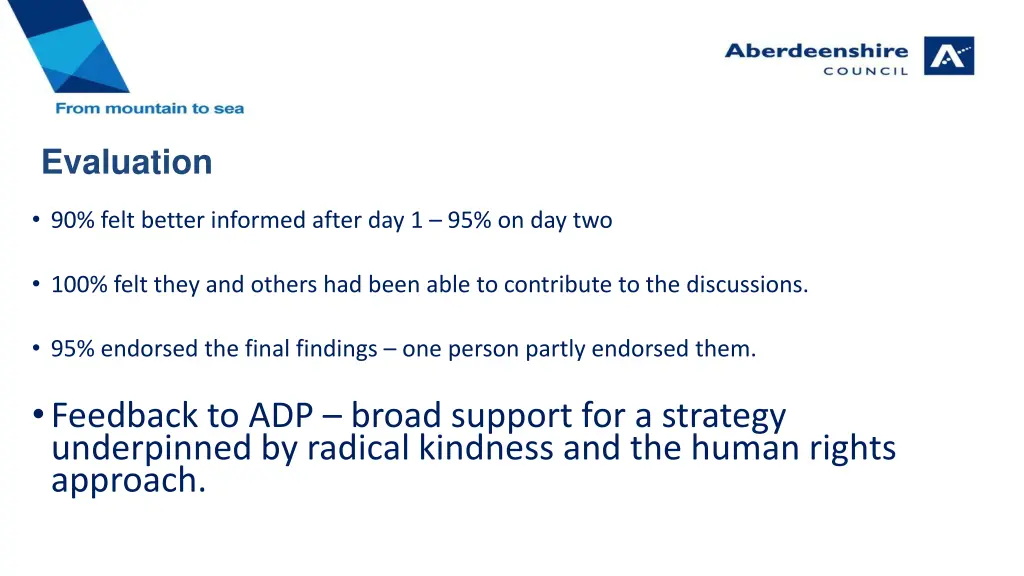 From mountain to sea

Aberdeenshire COUNCIL

Evaluation

• 90% felt better informed after day 1 – 95% on day two

• 100% felt they and others had been able to contribute to the discussions.

• 95% endorsed the final findings – one person partly endorsed them.

• Feedback to ADP – broad support for a strategy underpinned by radical kindness and the human rights approach.